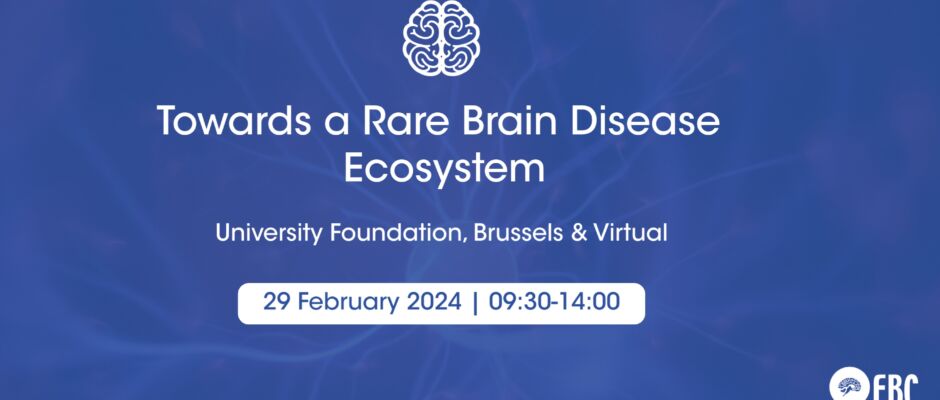 Towards a Rare Brain Disease Ecosystem

University Foundation, Brussels & Virtual

29 February 2024 | 09:30-14:00

EBC